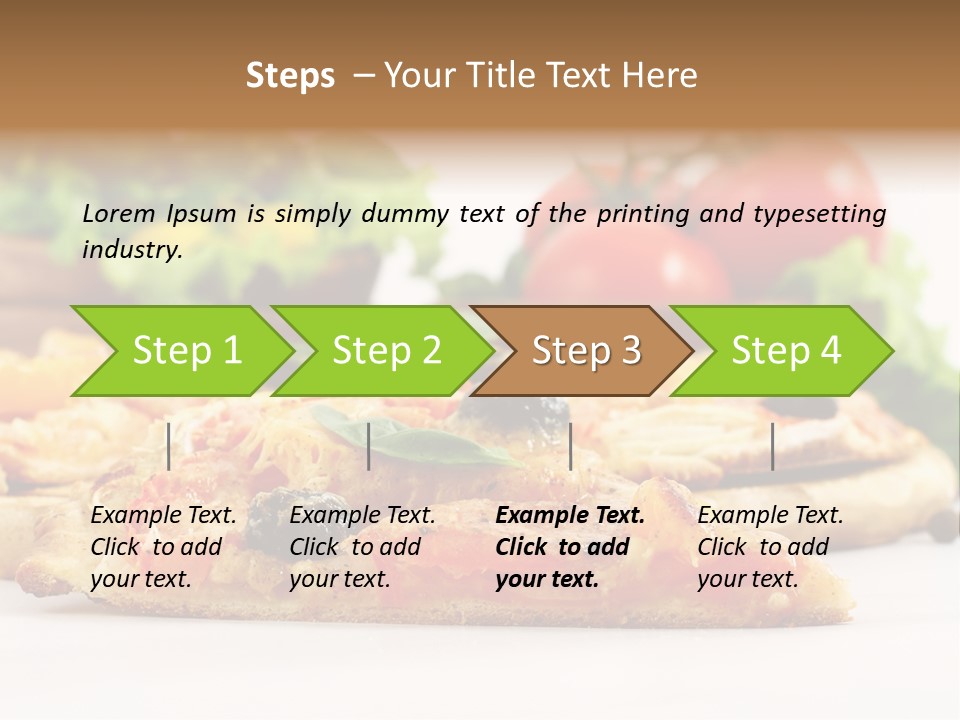 Steps – Your Title Text Here

Lorem Ipsum is simply dummy text of the printing and typesetting industry.

Step 1

Step 2

Step 3

Step 4

Example Text. Click to add your text.

Example Text. Click to add your text.

Example Text. Click to add your text.

Example Text. Click to add your text.